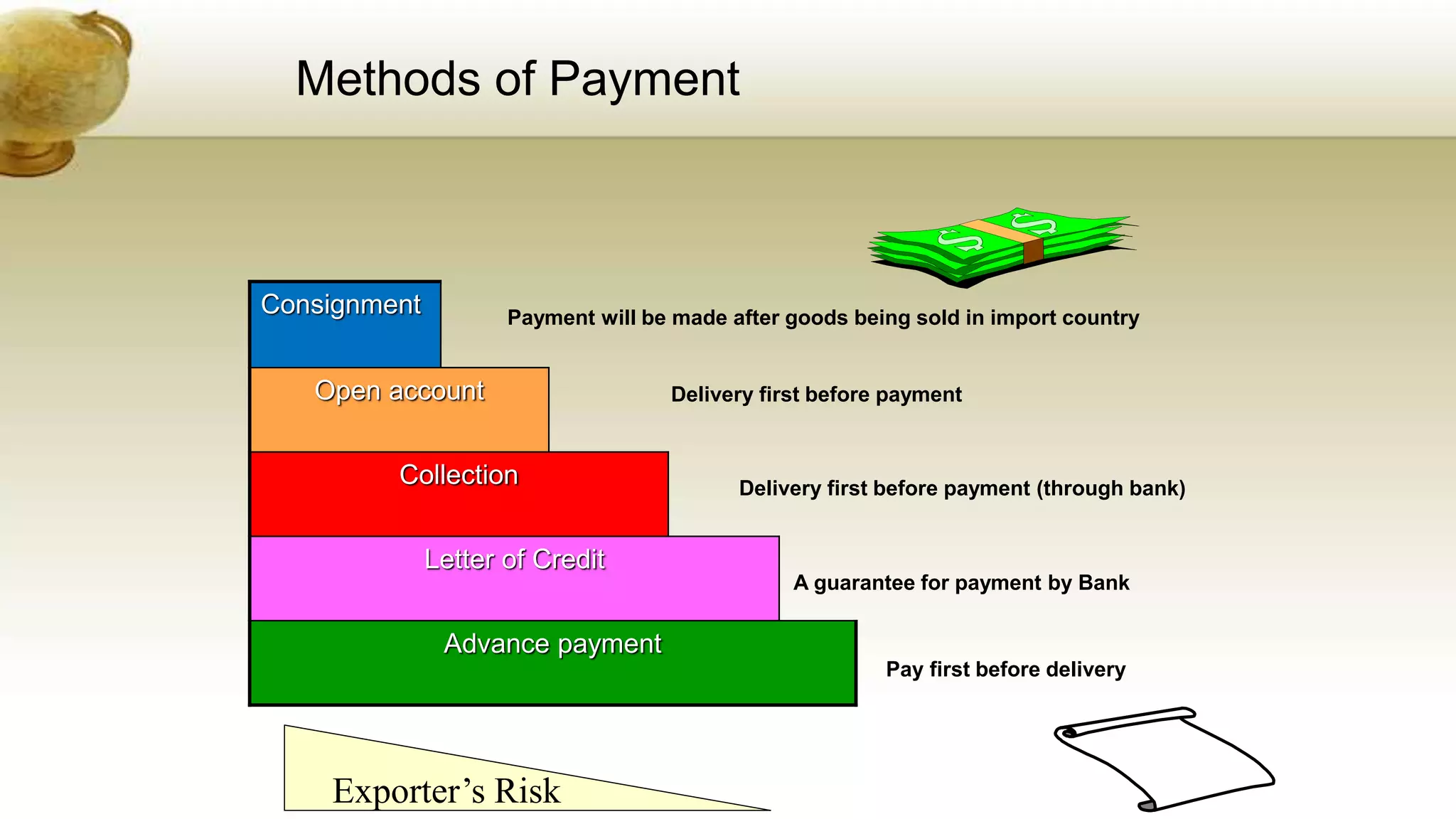 Methods of Payment

Consignment

Payment will be made after goods being sold in import country

Open account

Delivery first before payment

Collection

Delivery first before payment (through bank)

Letter of Credit

A guarantee for payment by Bank

Advance payment

Pay first before delivery

Exporter’s Risk